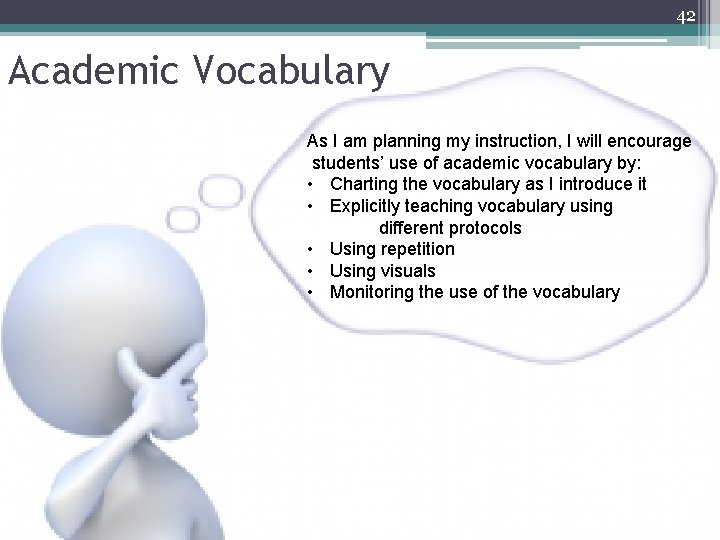 42

Academic Vocabulary

As I am planning my instruction, I will encourage students' use of academic vocabulary by:
• Charting the vocabulary as I introduce it
• Explicitly teaching vocabulary using different protocols
• Using repetition
• Using visuals
• Monitoring the use of the vocabulary